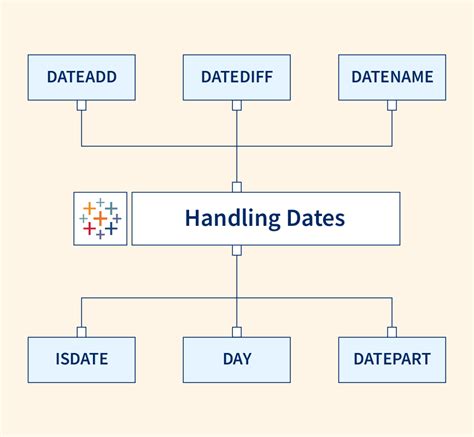 DATEADD

DATEDIFF

DATENAME

Handling Dates

ISDATE

DAY

DATEPART